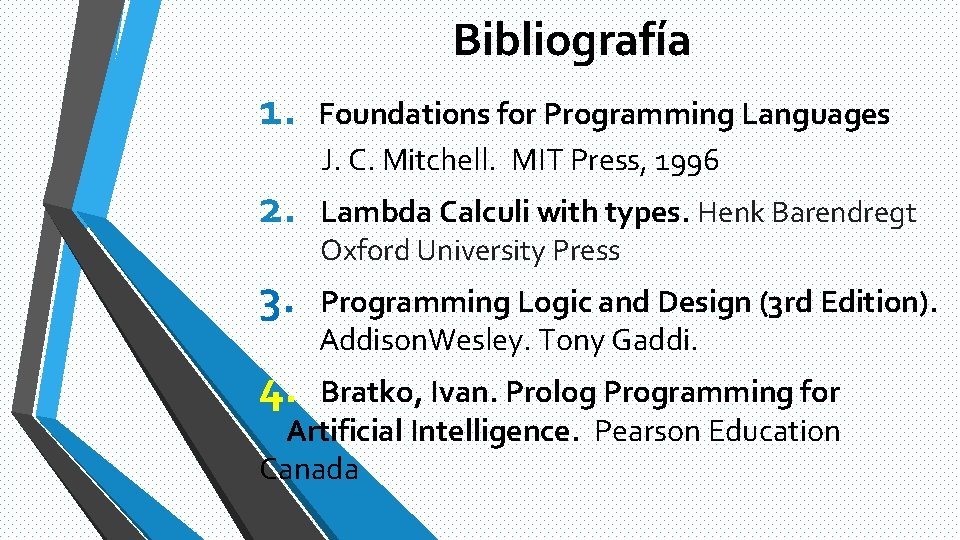 Bibliografía

1. Foundations for Programming Languages J. C. Mitchell. MIT Press, 1996

2. Lambda Calculi with types. Henk Barendregt Oxford University Press

3. Programming Logic and Design (3rd Edition). AddisonWesley. Tony Gaddi.

4. Bratko, Ivan. Prolog Programming for Artificial Intelligence. Pearson Education Canada